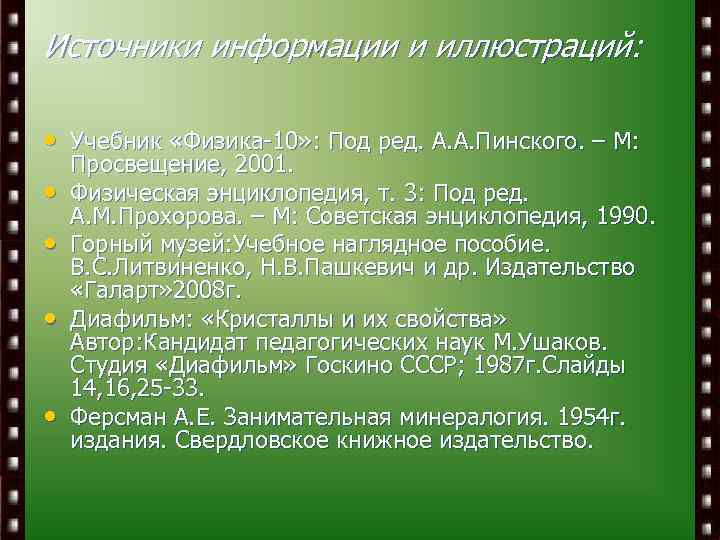 Источники информации и иллюстраций:

• Учебник «Физика-10»: Под ред. А.А.Пинского. – М: Просвещение, 2001.
• Физическая энциклопедия, т. 3: Под ред. А.М.Прохорова. – М: Советская энциклопедия, 1990.
• Горный музей:Учебное наглядное пособие. В.С.Литвиненко, Н.В.Пашкевич и др. Издательство «Галарт»2008г.
• Диафильм: «Кристаллы и их свойства» Автор:Кандидат педагогических наук М.Ушаков. Студия «Диафильм» Госкино СССР; 1987г.Слайды 14,16,25-33.
• Ферсман А.Е. Занимательная минералогия. 1954г. издания. Свердловское книжное издательство.